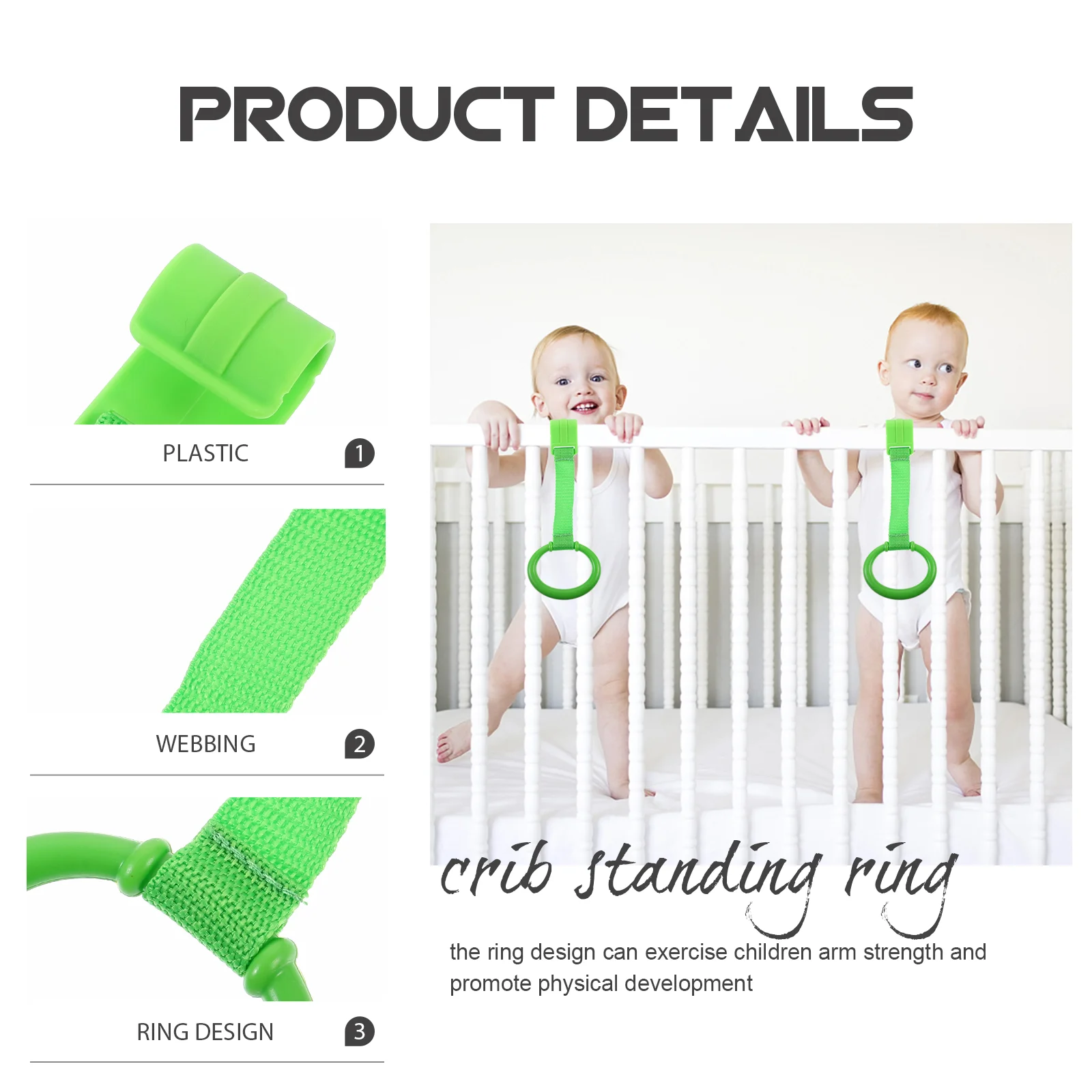 PRODUCT DETAILS

PLASTIC 1

WEBBING 2

RING DESIGN 3

crib standing ring

the ring design can exercise children arm strength and promote physical development